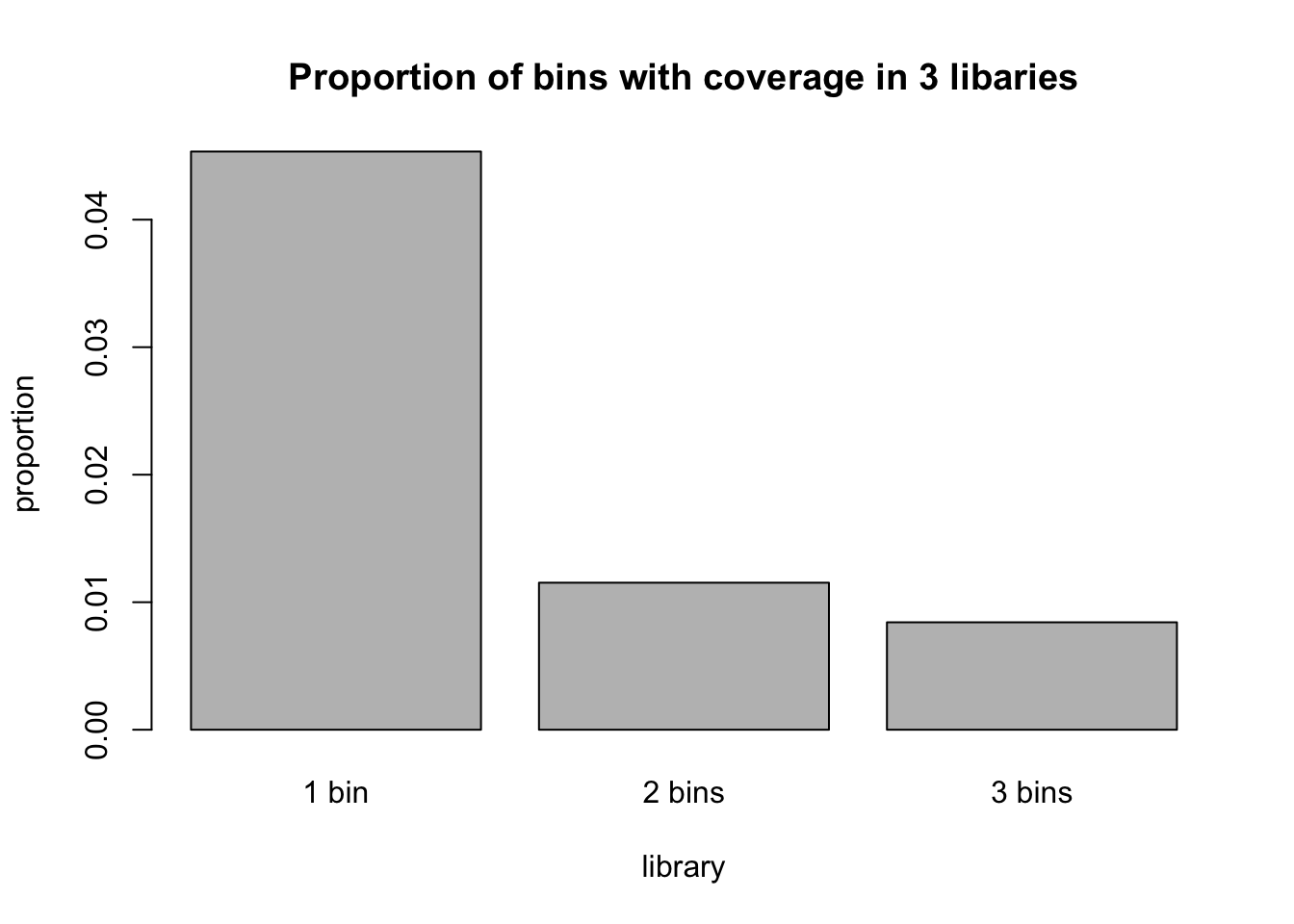 Proportion of bins with coverage in 3 libaries

proportion

0.04
0.03
0.02
0.01
0.00

1 bin
2 bins
3 bins

library